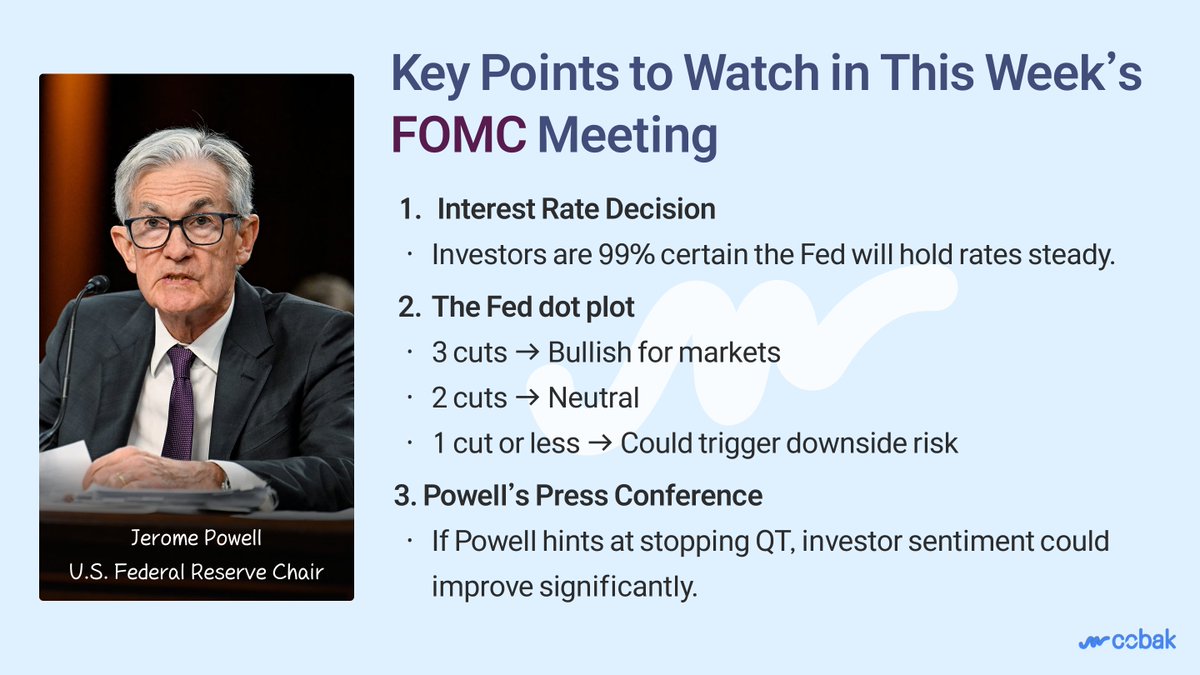 Jerome Powell
U.S. Federal Reserve Chair

Key Points to Watch in This Week's FOMC Meeting

1. Interest Rate Decision
· Investors are 99% certain the Fed will hold rates steady.

2. The Fed dot plot
· 3 cuts → Bullish for markets
· 2 cuts → Neutral
· 1 cut or less → Could trigger downside risk

3. Powell's Press Conference
· If Powell hints at stopping QT, investor sentiment could improve significantly.

cobak